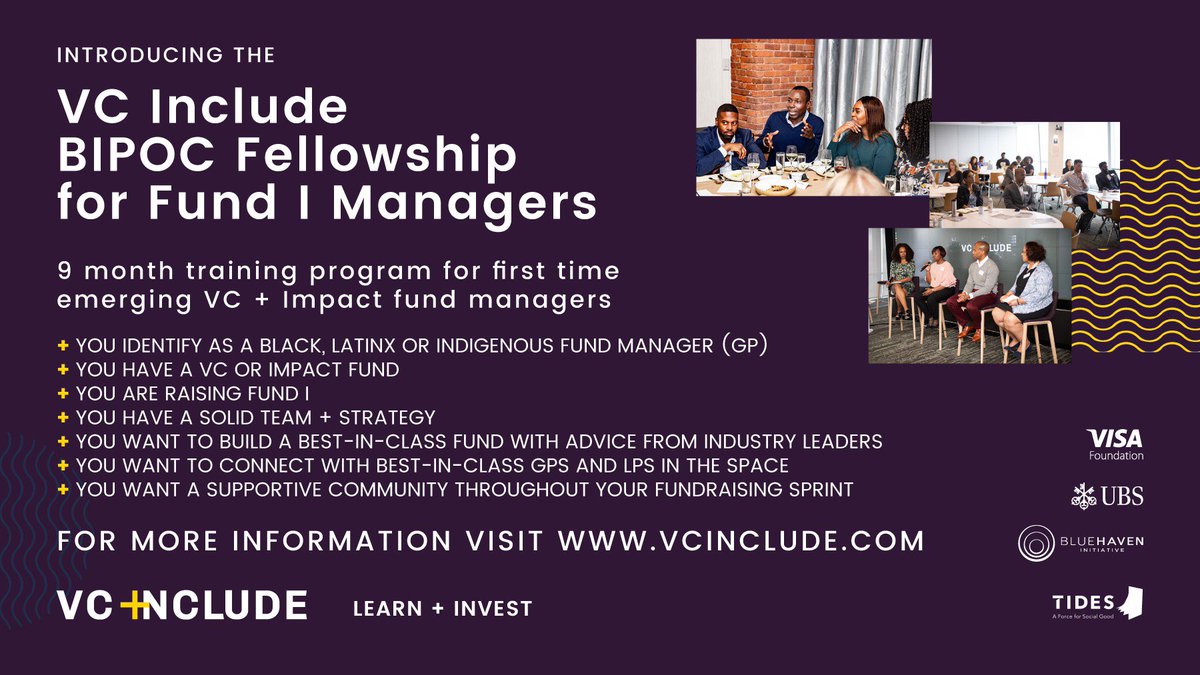 INTRODUCING THE

VC Include BIPOC Fellowship for Fund I Managers

9 month training program for first time emerging VC + Impact fund managers

+ YOU IDENTIFY AS A BLACK, LATINX OR INDIGENOUS FUND MANAGER (GP)
+ YOU HAVE A VC OR IMPACT FUND
+ YOU ARE RAISING FUND I
+ YOU HAVE A SOLID TEAM + STRATEGY
+ YOU WANT TO BUILD A BEST-IN-CLASS FUND WITH ADVICE FROM INDUSTRY LEADERS
+ YOU WANT TO CONNECT WITH BEST-IN-CLASS GPS AND LPS IN THE SPACE
+ YOU WANT A SUPPORTIVE COMMUNITY THROUGHOUT YOUR FUNDRAISING SPRINT

FOR MORE INFORMATION VISIT WWW.VCINCLUDE.COM

VC+NCLUDE LEARN + INVEST

VC INCLUDE

VISA Foundation

UBS

BLUEHAVEN INITIATIVE

TIDES A Force for Social Good